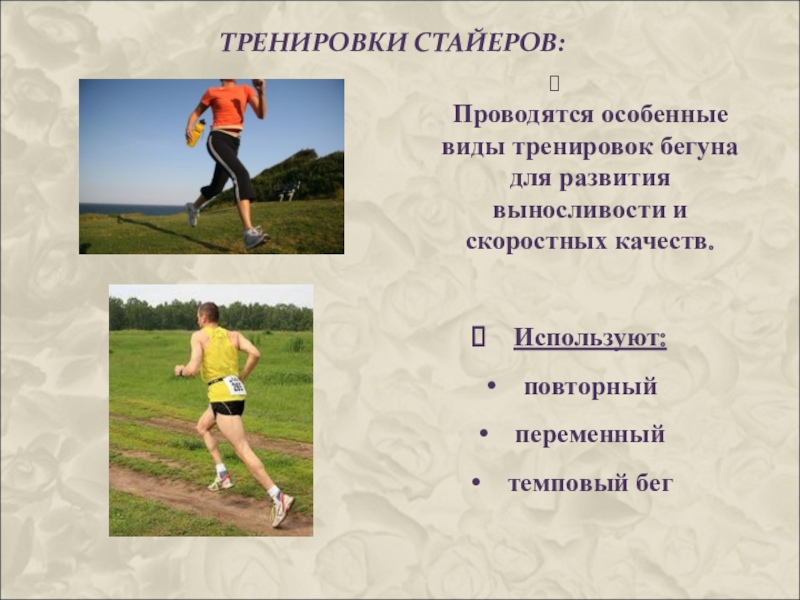 ТРЕНИРОВКИ СТАЙЕРОВ:

Проводятся особенные виды тренировок бегуна для развития выносливости и скоростных качеств.

Используют:

• повторный
• переменный
• темповый бег